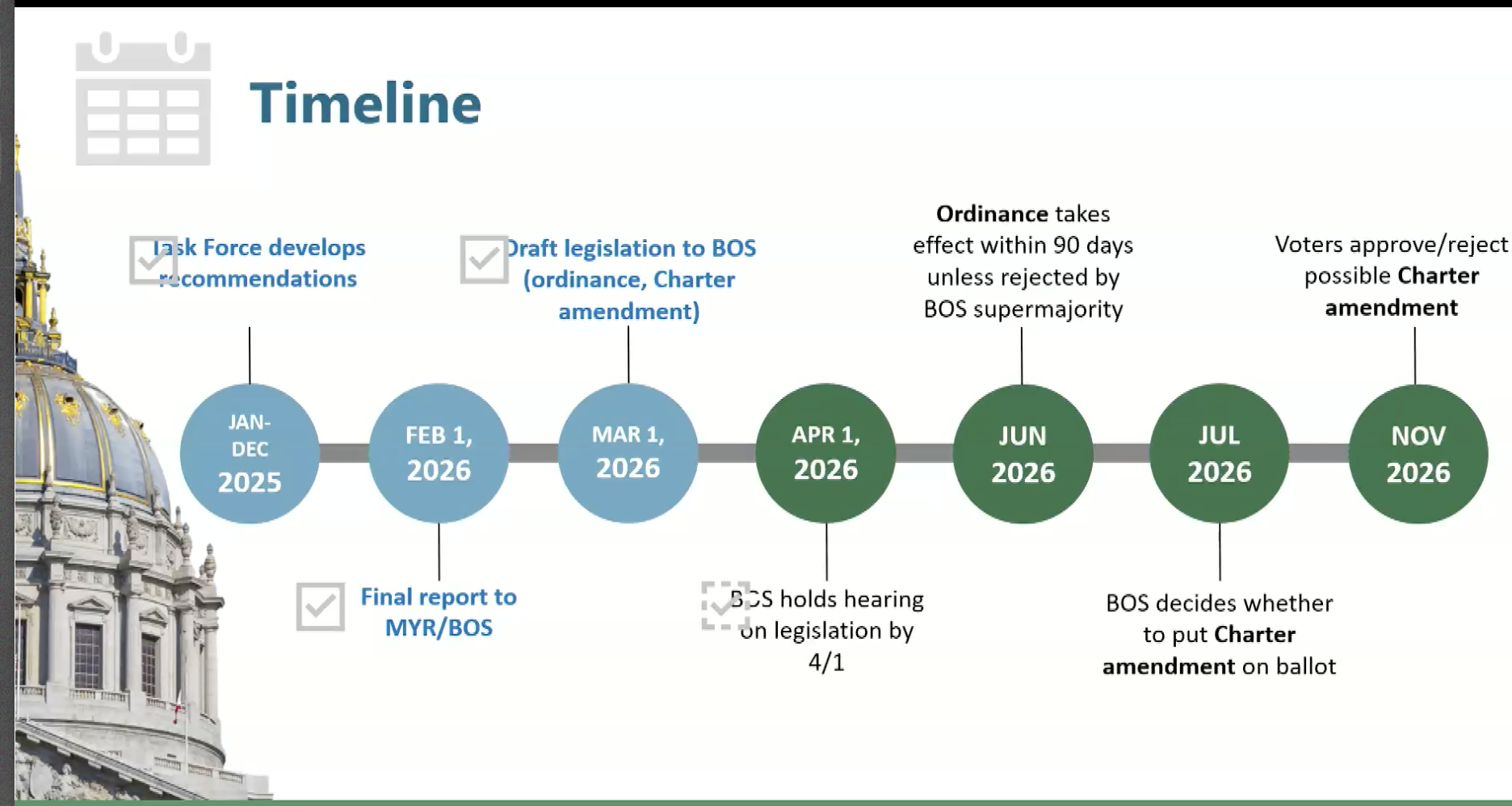 Timeline

Task Force develops recommendations

Draft legislation to BOS (ordinance, Charter amendment)

Ordinance takes effect within 90 days unless rejected by BOS supermajority

Voters approve/reject possible Charter amendment

JAN-DEC 2025

FEB 1, 2026

MAR 1, 2026

APR 1, 2026

JUN 2026

JUL 2026

NOV 2026

Final report to MYR/BOS

BOS holds hearing on legislation by 4/1

BOS decides whether to put Charter amendment on ballot